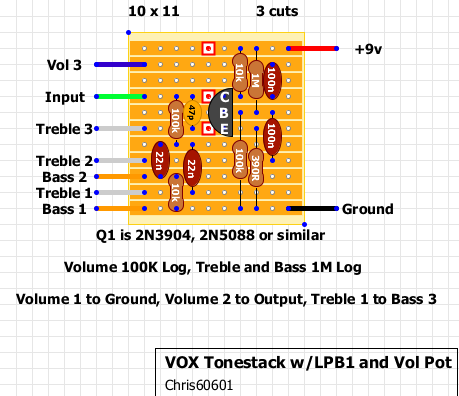 10 x 11

3 cuts

+9v

Vol 3

Input

Treble 3

Treble 2

Bass 2

Treble 1

Bass 1

Ground

10k

1M

100n

C

B

E

47p

100k

100n

22n

22n

100k

390R

10k

Q1 is 2N3904, 2N5088 or similar

Volume 100K Log, Treble and Bass 1M Log

Volume 1 to Ground, Volume 2 to Output, Treble 1 to Bass 3

VOX Tonestack w/LPB1 and Vol Pot

Chris60601